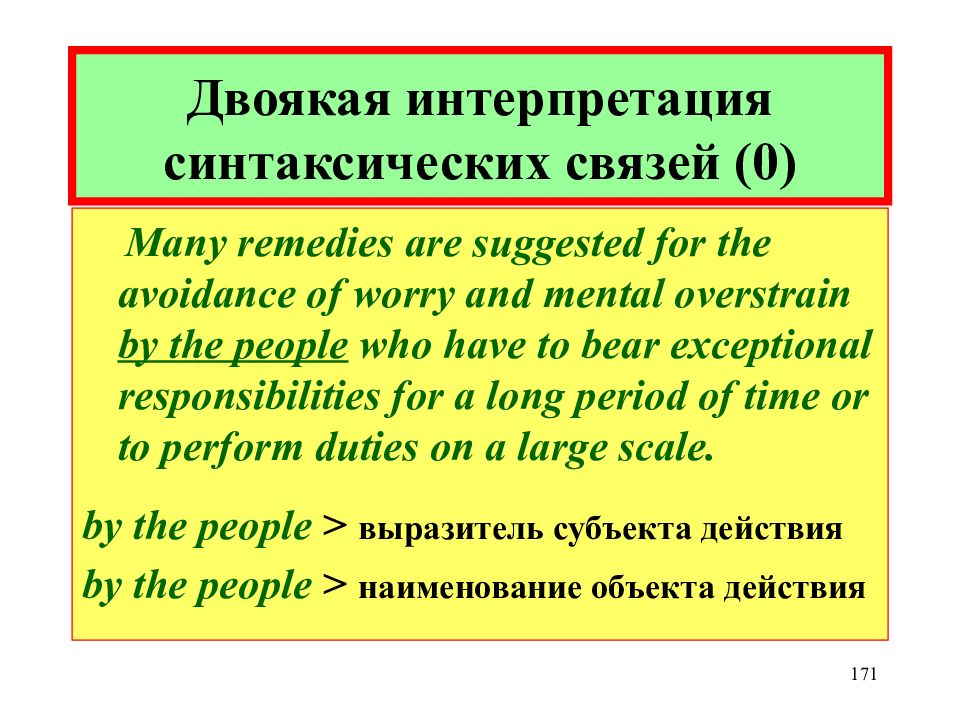 Двоякая интерпретация синтаксических связей (0)

Many remedies are suggested for the avoidance of worry and mental overstrain by the people who have to bear exceptional responsibilities for a long period of time or to perform duties on a large scale.

by the people > выразитель субъекта действия

by the people > наименование объекта действия

171